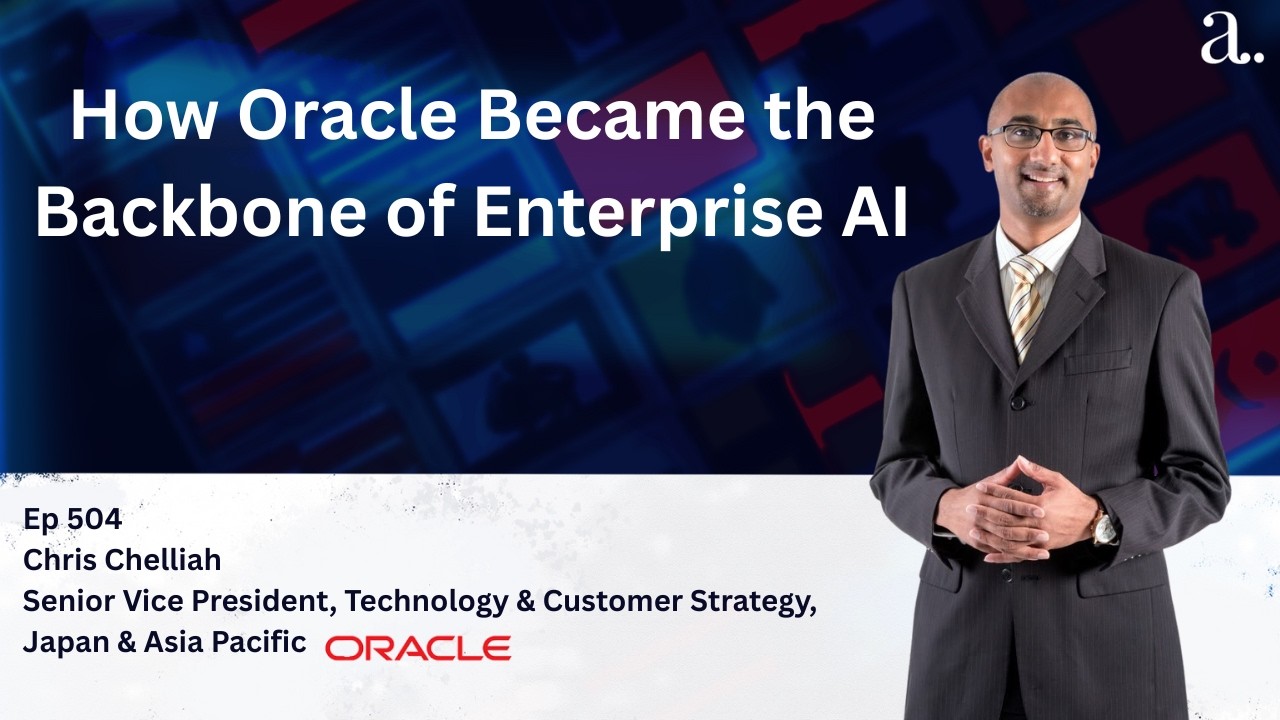 a.

How Oracle Became the Backbone of Enterprise AI

Ep 504
Chris Chelliah
Senior Vice President, Technology & Customer Strategy, Japan & Asia Pacific ORACLE